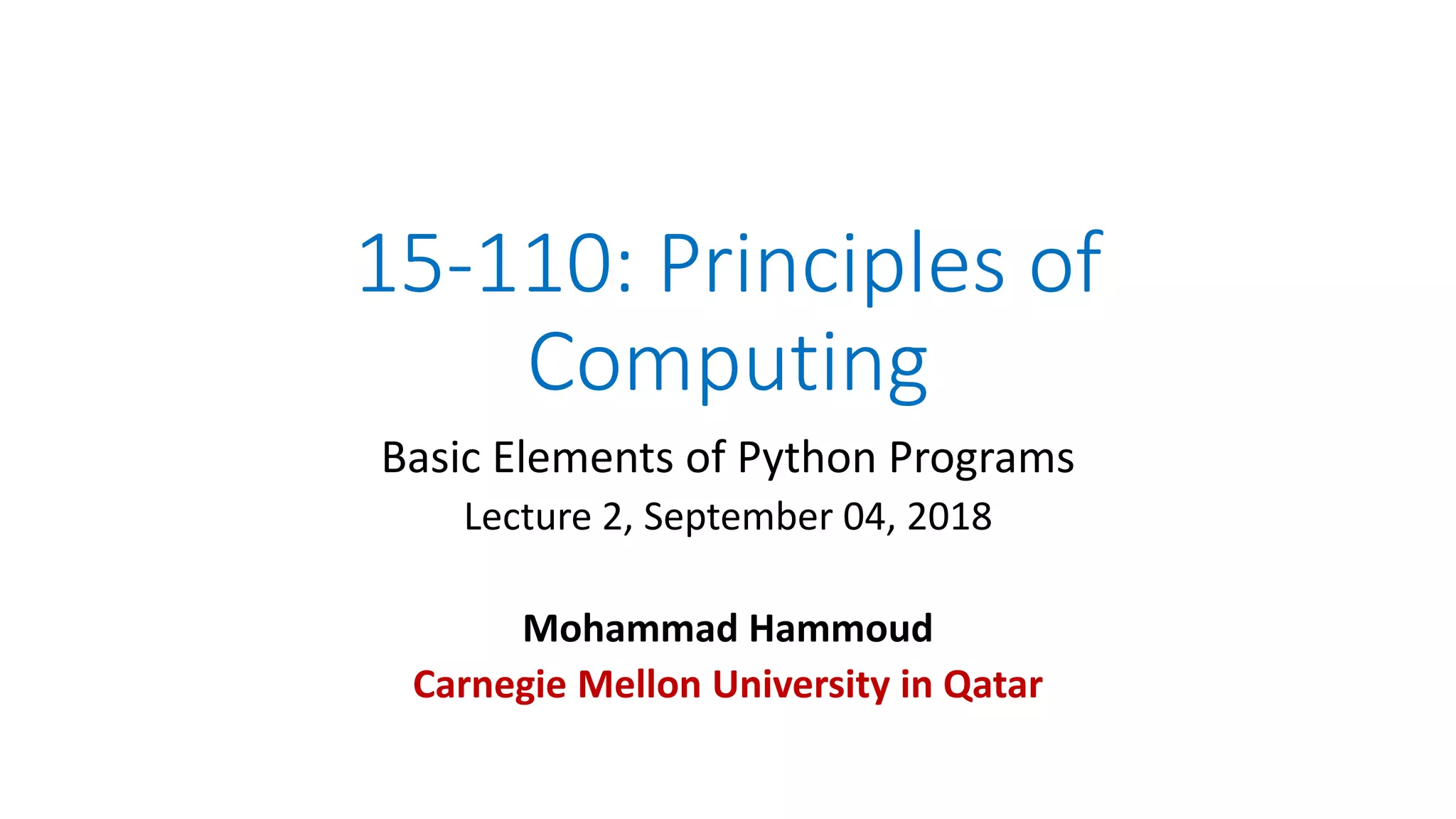 15-110: Principles of Computing

Basic Elements of Python Programs

Lecture 2, September 04, 2018

Mohammad Hammoud

Carnegie Mellon University in Qatar